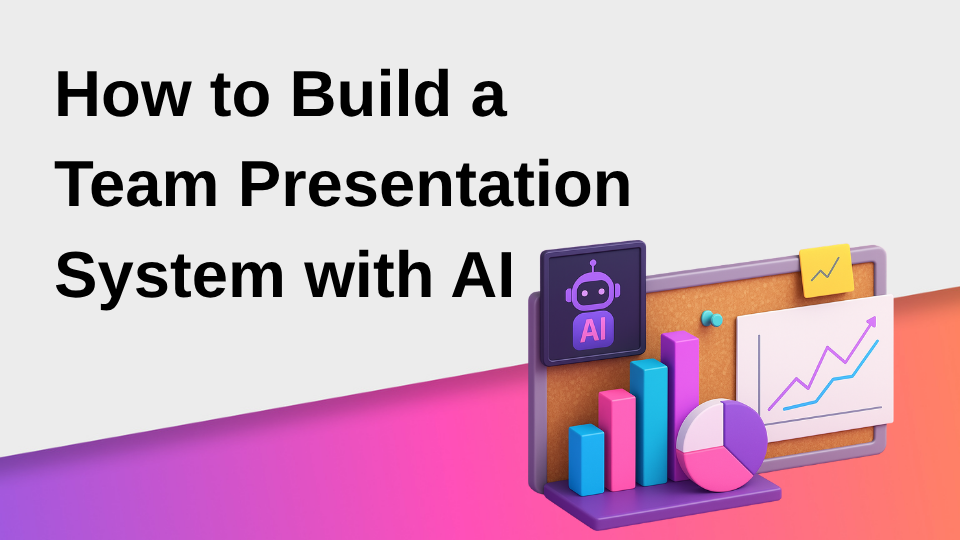 How to Build a Team Presentation System with AI

AI